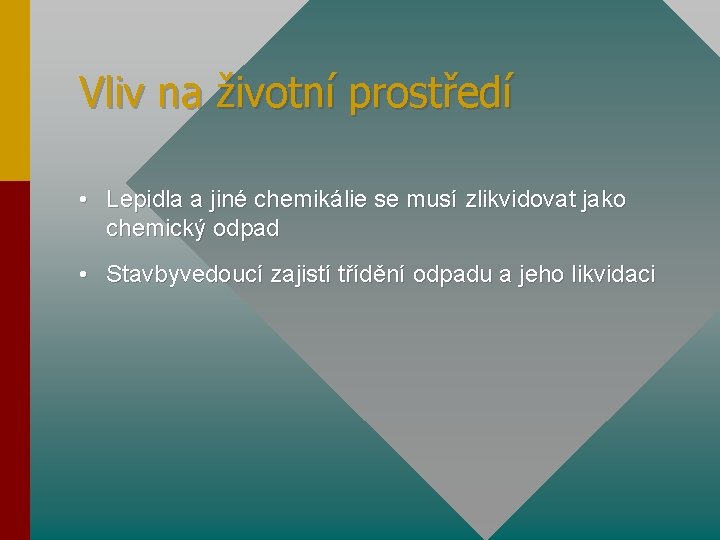 Vliv na životní prostředí

• Lepidla a jiné chemikálie se musí zlikvidovat jako chemický odpad

• Stavbyvedoucí zajistí třídění odpadu a jeho likvidaci